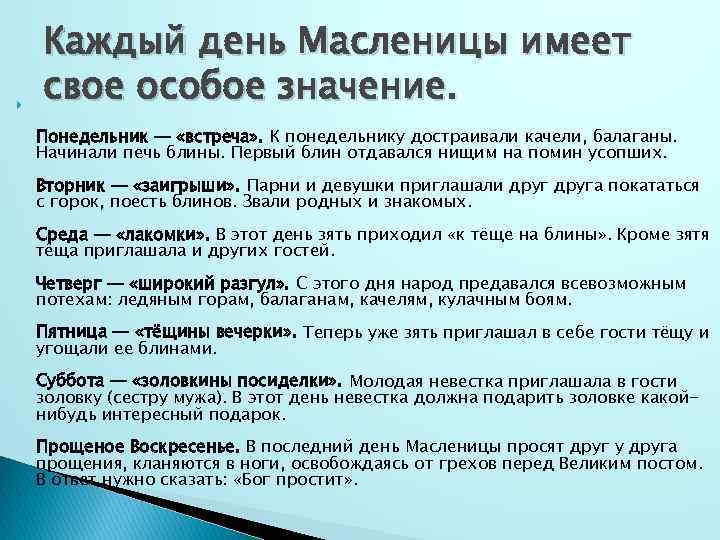 Каждый день Масленицы имеет свое особое значение.

Понедельник — «встреча». К понедельнику достраивали качели, балаганы. Начинали печь блины. Первый блин отдавался нищим на помин усопших.

Вторник — «заигрыши». Парни и девушки приглашали друг друга покататься с горок, поесть блинов. Звали родных и знакомых.

Среда — «лакомки». В этот день зять приходил «к тёще на блины». Кроме зятя тёща приглашала и других гостей.

Четверг — «широкий разгул». С этого дня народ предавался всевозможным потехам: ледяным горам, балаганам, качелям, кулачным боям.

Пятница — «тёщины вечерки». Теперь уже зять приглашал в себе гости тёщу и угощали ее блинами.

Суббота — «золовкины посиделки». Молодая невестка приглашала в гости золовку (сестру мужа). В этот день невестка должна подарить золовке какой-нибудь интересный подарок.

Прощеное Воскресенье. В последний день Масленицы просят друг у друга прощения, кланяются в ноги, освобождаясь от грехов перед Великим постом. В ответ нужно сказать: «Бог простит».